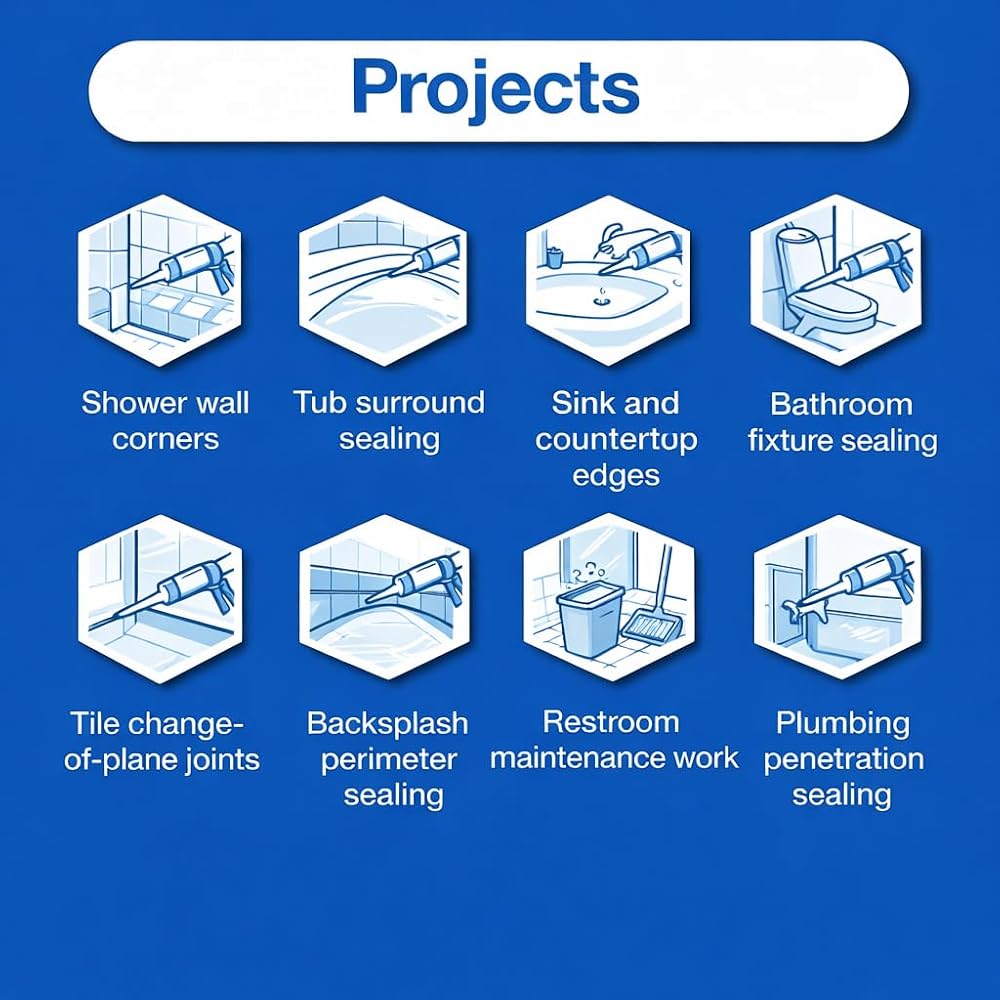 Projects

Shower wall corners

Tub surround sealing

Sink and countertop edges

Bathroom fixture sealing

Tile change-of-plane joints

Backsplash perimeter sealing

Restroom maintenance work

Plumbing penetration sealing